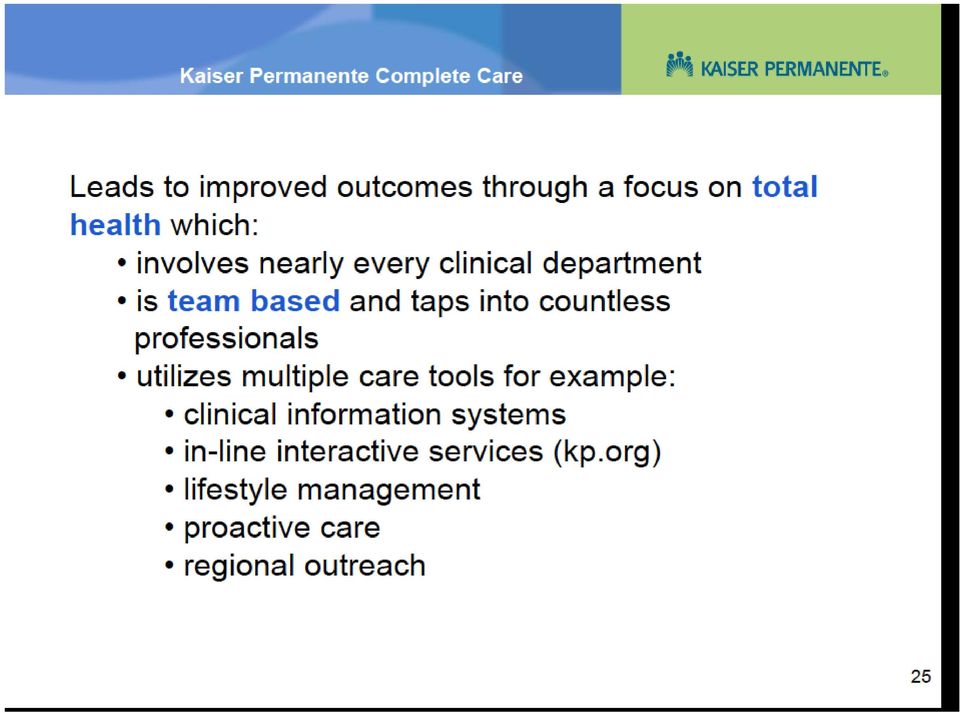 Kaiser Permanente Complete Care

KAISER PERMANENTE®

Leads to improved outcomes through a focus on total health which:

• involves nearly every clinical department
• is team based and taps into countless professionals
• utilizes multiple care tools for example:
  • clinical information systems
  • in-line interactive services (kp.org)
  • lifestyle management
  • proactive care
  • regional outreach

25